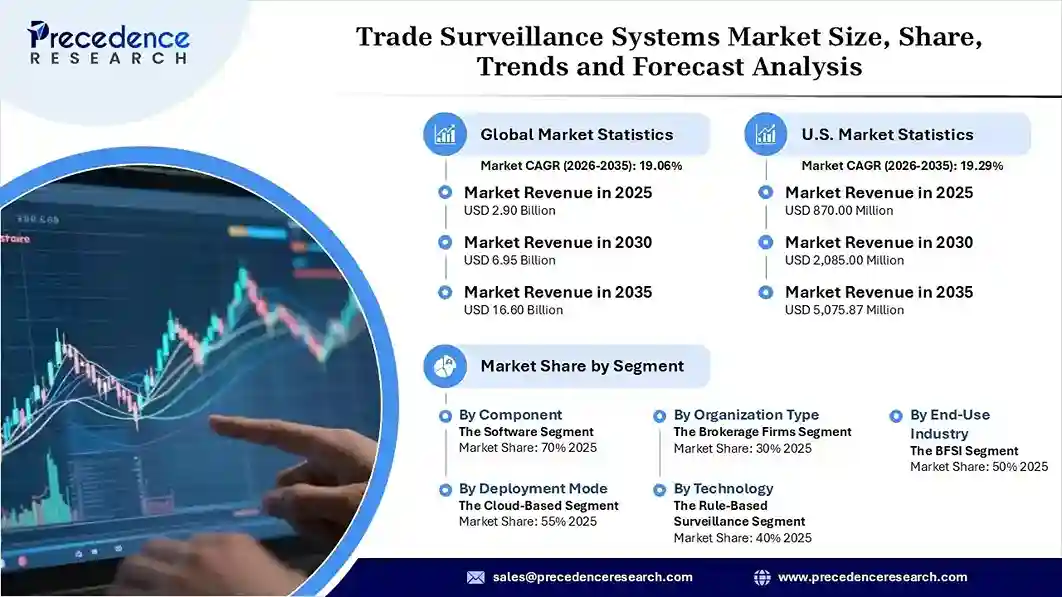 Precedence RESEARCH

Trade Surveillance Systems Market Size, Share, Trends and Forecast Analysis

Global Market Statistics
Market CAGR (2026-2035): 19.06%

Market Revenue in 2025
USD 2.90 Billion

Market Revenue in 2030
USD 6.95 Billion

Market Revenue in 2035
USD 16.60 Billion

U.S. Market Statistics
Market CAGR (2026-2035): 19.29%

Market Revenue in 2025
USD 870.00 Million

Market Revenue in 2030
USD 2,085.00 Million

Market Revenue in 2035
USD 5,075.87 Million

Market Share by Segment

By Component
The Software Segment
Market Share: 70% 2025

By Deployment Mode
The Cloud-Based Segment
Market Share: 55% 2025

By Organization Type
The Brokerage Firms Segment
Market Share: 30% 2025

By Technology
The Rule-Based Surveillance Segment
Market Share: 40% 2025

By End-Use Industry
The BFSI Segment
Market Share: 50% 2025

sales@precedenceresearch.com
www.precedenceresearch.com